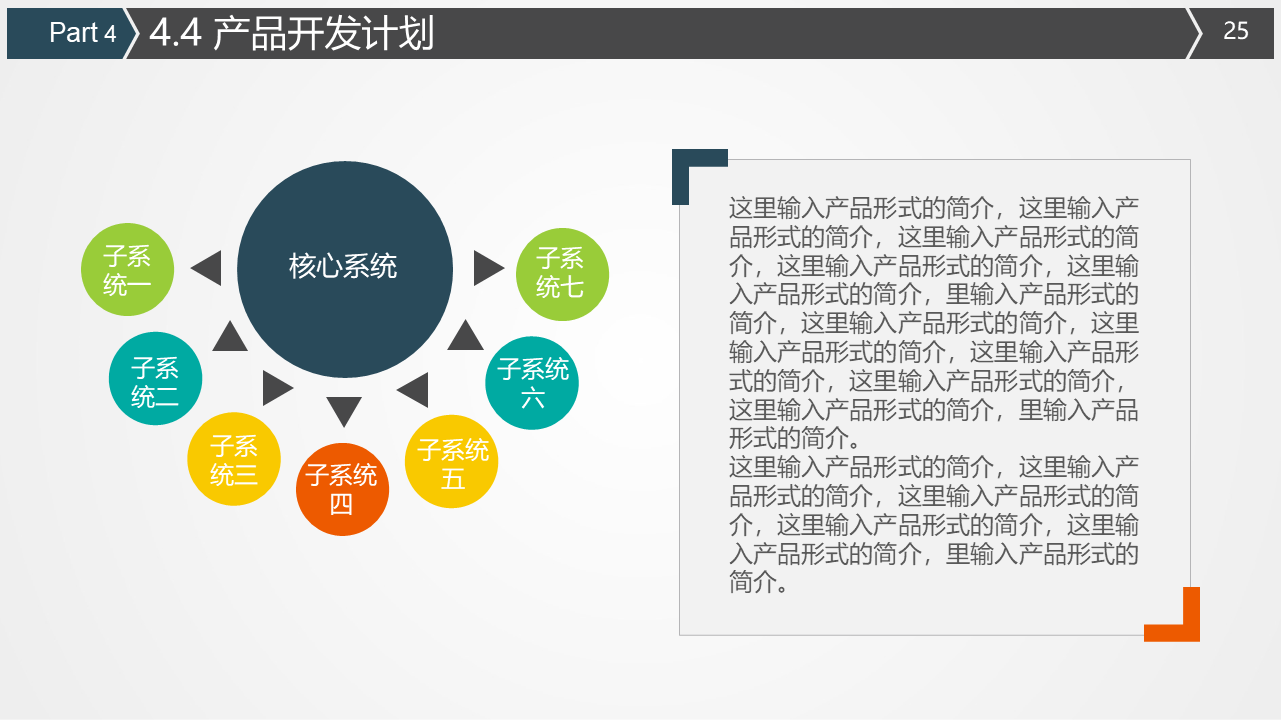 Part 4

4.4 产品开发计划

25

核心系统

子系统一

子系统二

子系统三

子系统四

子系统五

子系统六

子系统七

这里输入产品形式的简介，这里输入产品形式的简介，这里输入产品形式的简介，这里输入产品形式的简介，这里输入产品形式的简介，里输入产品形式的简介，这里输入产品形式的简介，这里输入产品形式的简介，这里输入产品形式的简介，这里输入产品形式的简介，这里输入产品形式的简介，里输入产品形式的简介。

这里输入产品形式的简介，这里输入产品形式的简介，这里输入产品形式的简介，这里输入产品形式的简介，这里输入产品形式的简介，里输入产品形式的简介。